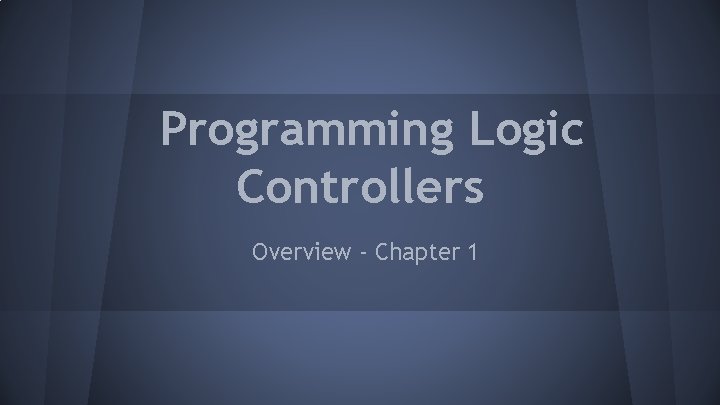 Programming Logic Controllers

Overview - Chapter 1